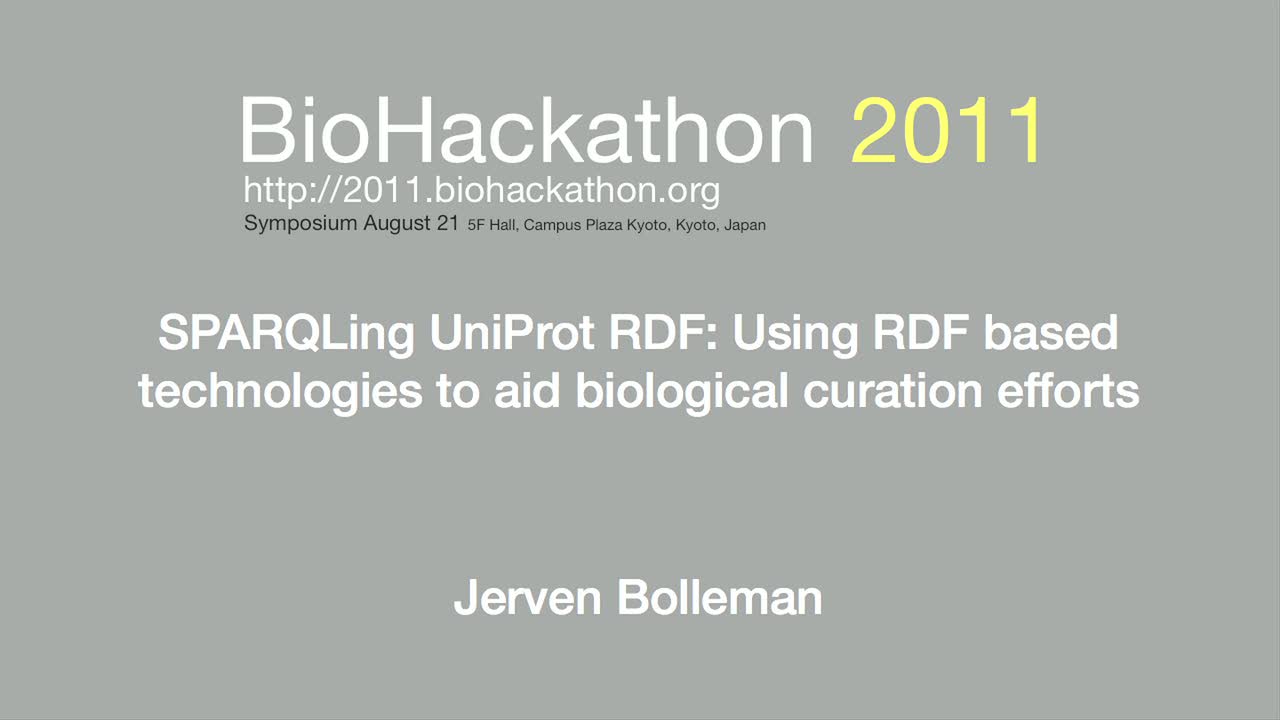 BioHackathon 2011
http://2011.biohackathon.org
Symposium August 21 5F Hall, Campus Plaza Kyoto, Kyoto, Japan

SPARQLing UniProt RDF: Using RDF based technologies to aid biological curation efforts

Jerven Bolleman